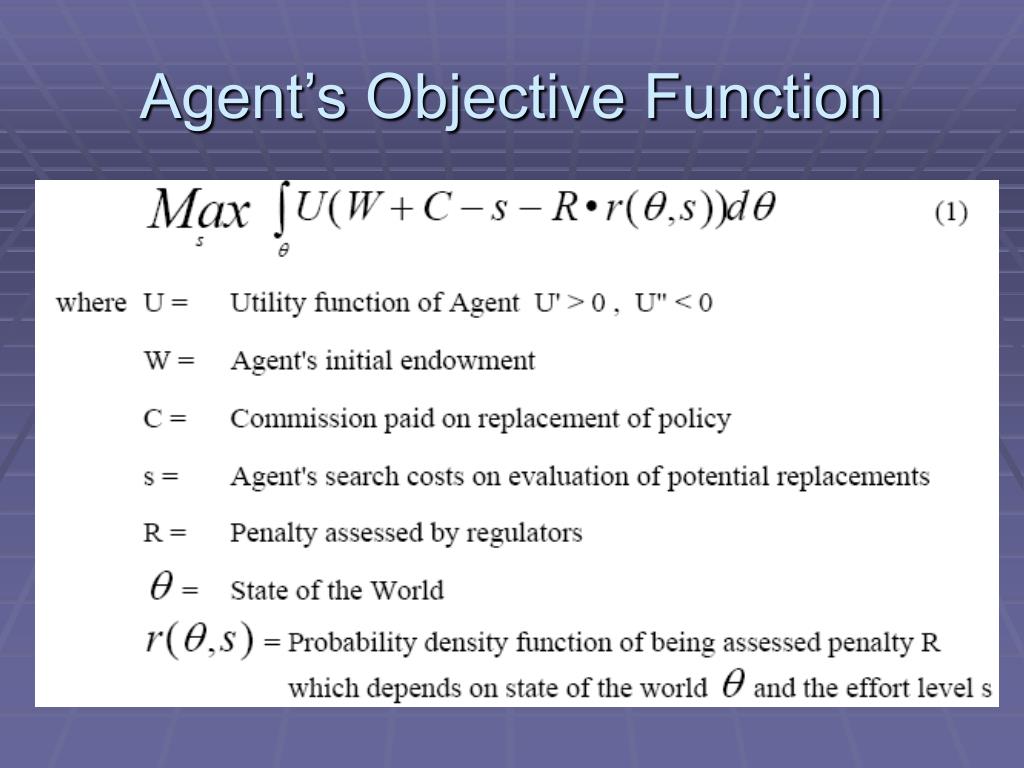 Agent's Objective Function

$\underset{s}{Max} \int_{\theta} U(W + C - s - R \bullet r(\theta, s))d\theta$ (1)

where U = Utility function of Agent U' > 0 , U" < 0

W = Agent's initial endowment

C = Commission paid on replacement of policy

s = Agent's search costs on evaluation of potential replacements

R = Penalty assessed by regulators

$\theta$ = State of the World

$r(\theta, s)$ = Probability density function of being assessed penalty R which depends on state of the world $\theta$ and the effort level s